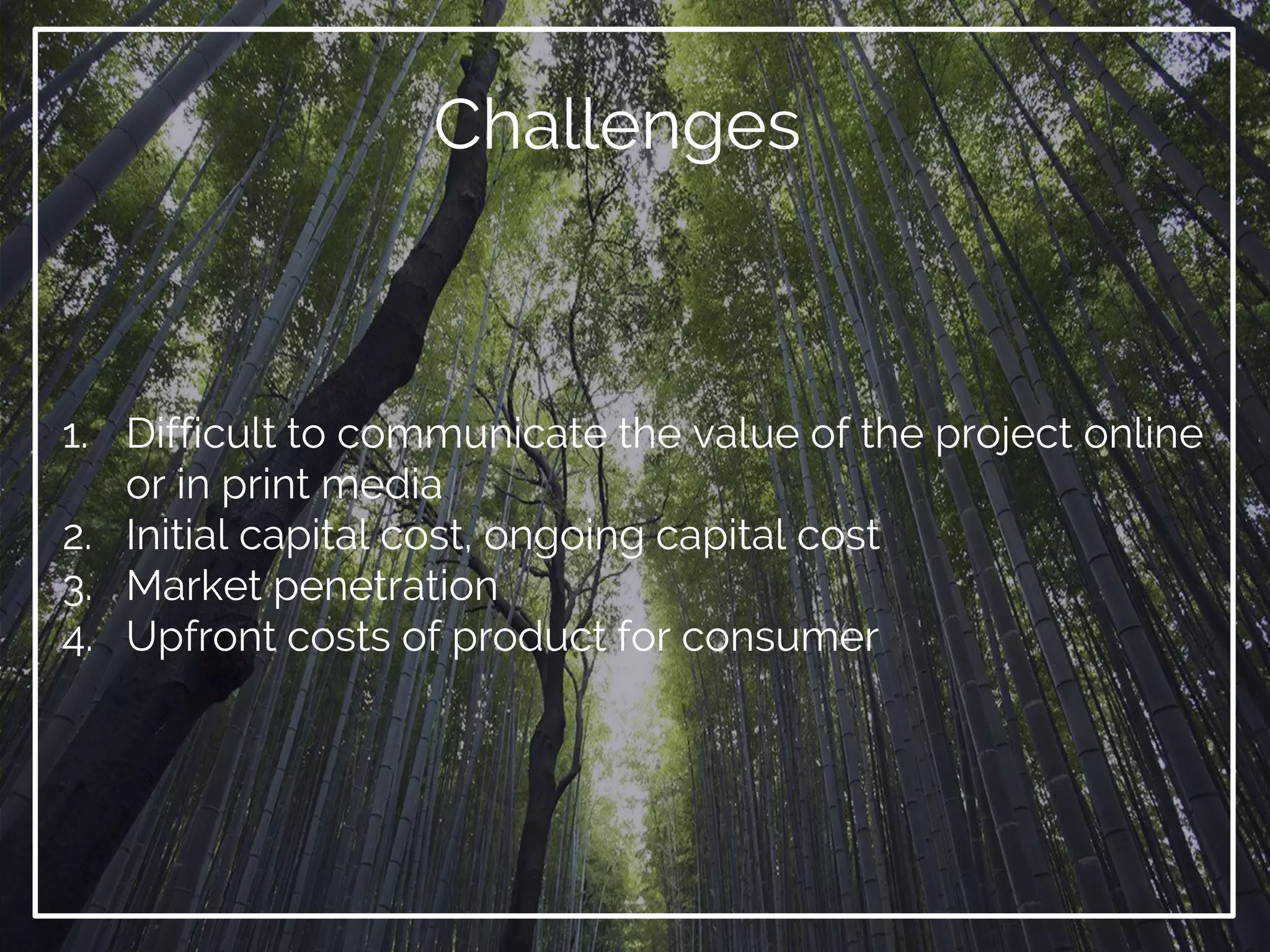 Challenges

1. Difficult to communicate the value of the project online or in print media
2. Initial capital cost, ongoing capital cost
3. Market penetration
4. Upfront costs of product for consumer